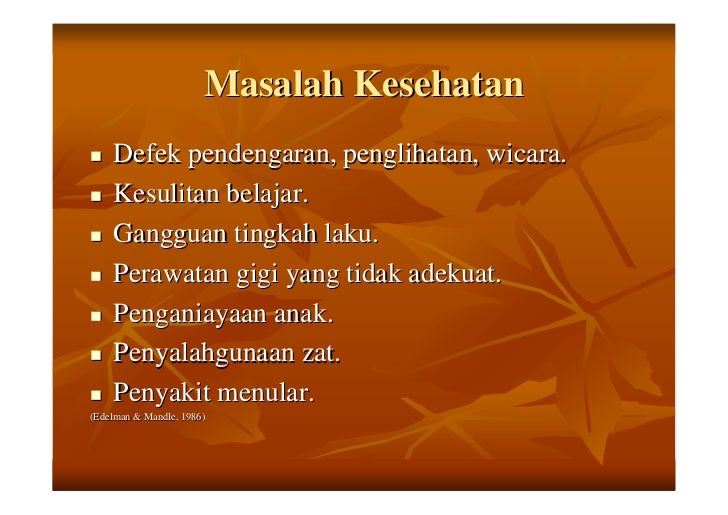 Masalah Kesehatan

- Defek pendengaran, penglihatan, wicara.
- Kesulitan belajar.
- Gangguan tingkah laku.
- Perawatan gigi yang tidak adekuat.
- Penganiayaan anak.
- Penyalahgunaan zat.
- Penyakit menular.

(Edelman & Mandle, 1986)